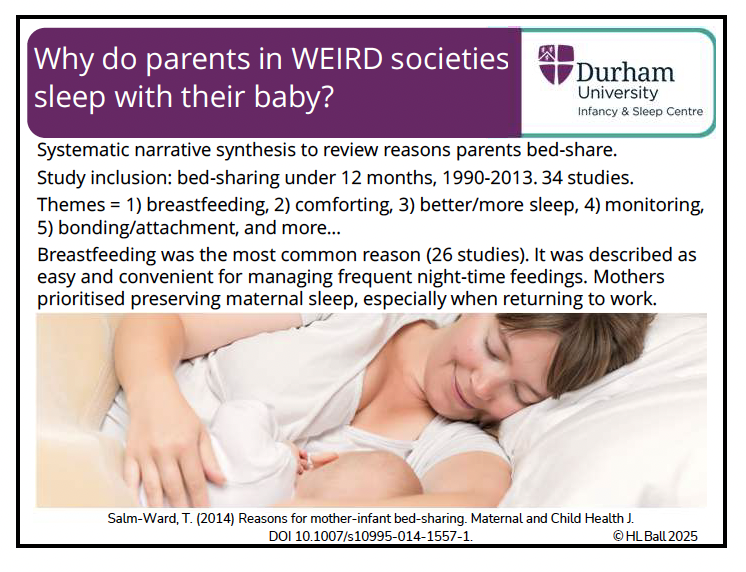 Why do parents in WEIRD societies sleep with their baby?

Durham University
Infancy & Sleep Centre

Systematic narrative synthesis to review reasons parents bed-share.

Study inclusion: bed-sharing under 12 months, 1990-2013. 34 studies.

Themes = 1) breastfeeding, 2) comforting, 3) better/more sleep, 4) monitoring, 5) bonding/attachment, and more…

Breastfeeding was the most common reason (26 studies). It was described as easy and convenient for managing frequent night-time feedings. Mothers prioritised preserving maternal sleep, especially when returning to work.

Salm-Ward, T. (2014) Reasons for mother-infant bed-sharing. Maternal and Child Health J. DOI 10.1007/s10995-014-1557-1.

© HL Ball 2025